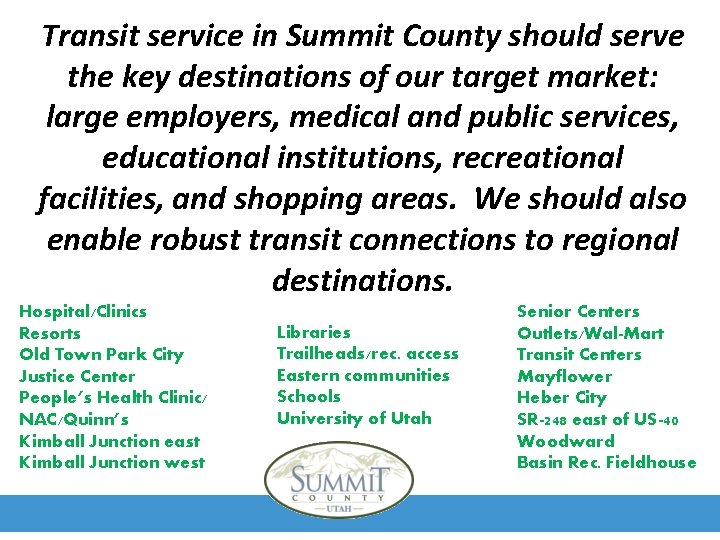 Transit service in Summit County should serve the key destinations of our target market: large employers, medical and public services, educational institutions, recreational facilities, and shopping areas. We should also enable robust transit connections to regional destinations.

Hospital/Clinics
Resorts
Old Town Park City
Justice Center
People's Health Clinic/ NAC/Quinn's
Kimball Junction east
Kimball Junction west

Libraries
Trailheads/rec. access
Eastern communities
Schools
University of Utah

Senior Centers
Outlets/Wal-Mart
Transit Centers
Mayflower
Heber City
SR-248 east of US-40
Woodward
Basin Rec. Fieldhouse

SUMMIT
COUNTY
UTAH